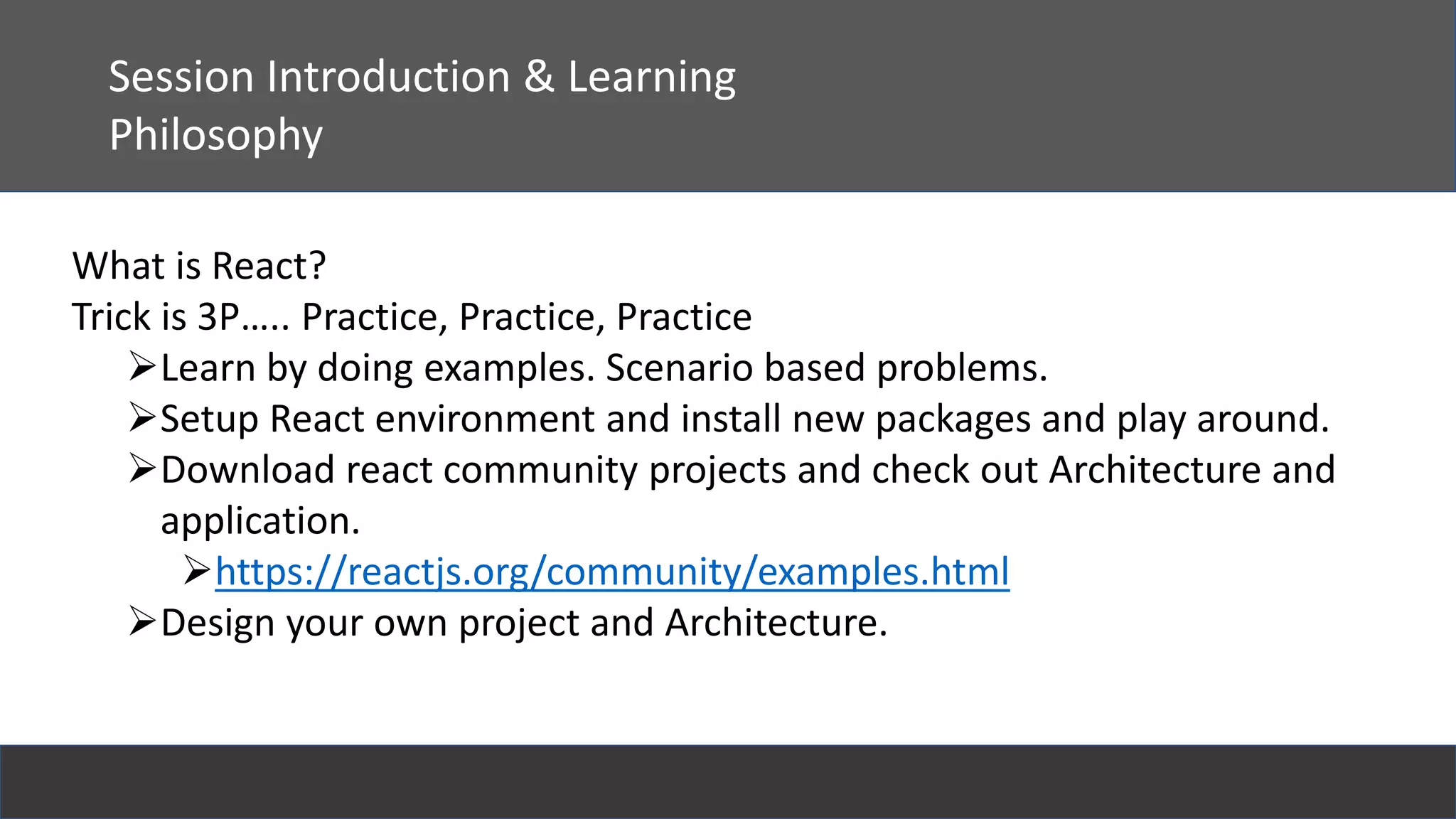 Session Introduction & Learning Philosophy

What is React?
Trick is 3P….. Practice, Practice, Practice

➢Learn by doing examples. Scenario based problems.
➢Setup React environment and install new packages and play around.
➢Download react community projects and check out Architecture and application.
➢https://reactjs.org/community/examples.html
➢Design your own project and Architecture.